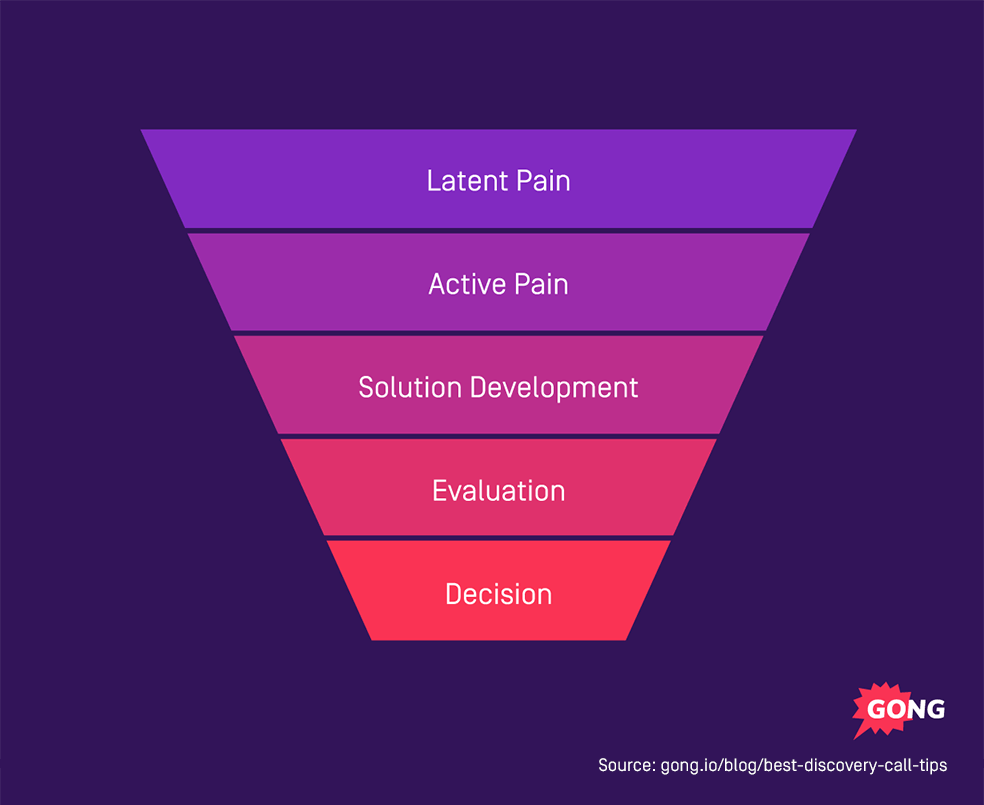 Latent Pain

Active Pain

Solution Development

Evaluation

Decision

GONG

Source: gong.io/blog/best-discovery-call-tips